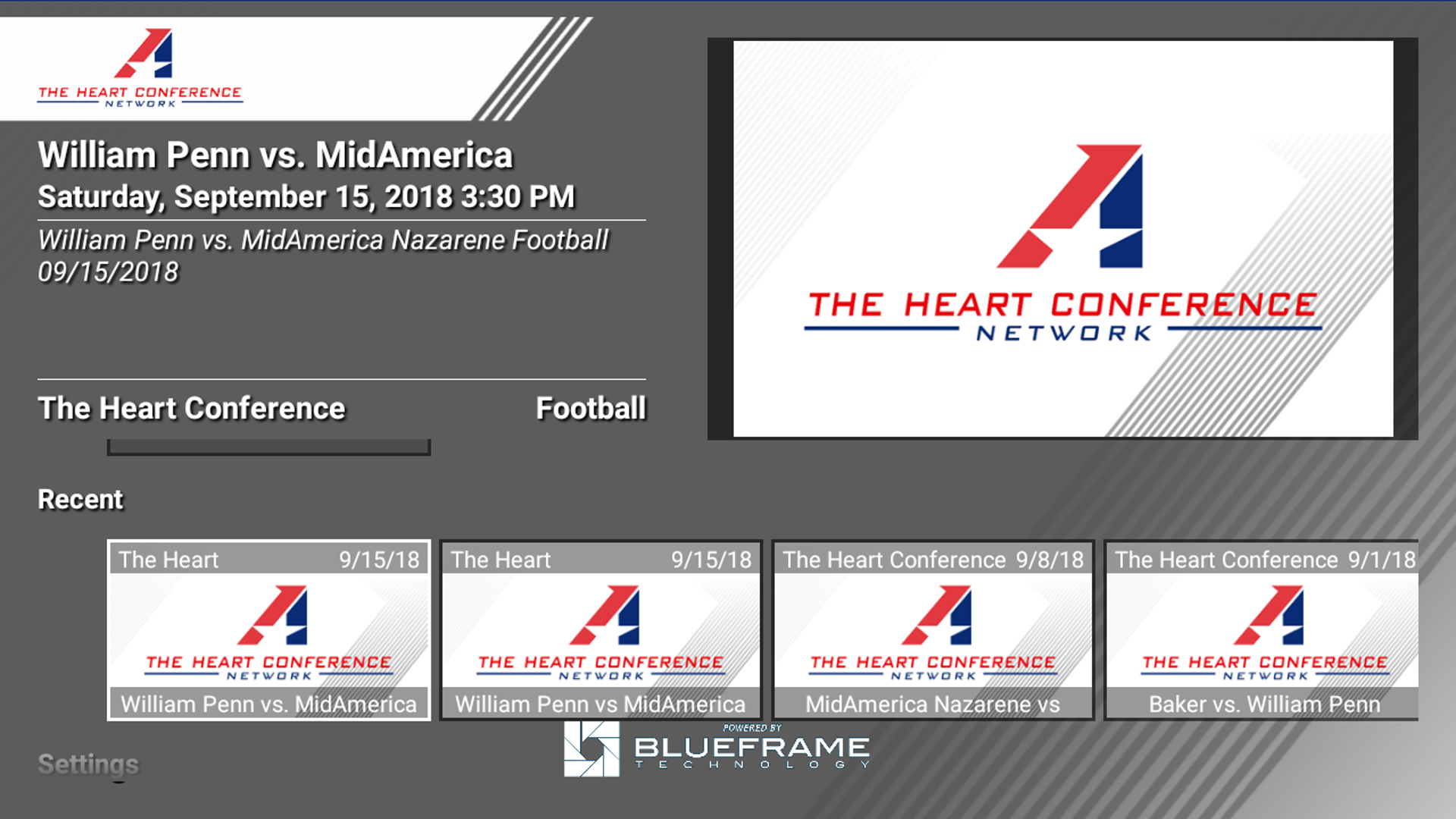 THE HEART CONFERENCE
NETWORK

William Penn vs. MidAmerica
Saturday, September 15, 2018 3:30 PM

William Penn vs. MidAmerica Nazarene Football 09/15/2018

The Heart Conference
Football

THE HEART CONFERENCE
NETWORK

Recent

The Heart 9/15/18
THE HEART CONFERENCE
NETWORK
William Penn vs. MidAmerica

The Heart 9/15/18
THE HEART CONFERENCE
NETWORK
William Penn vs MidAmerica

The Heart Conference 9/8/18
THE HEART CONFERENCE
NETWORK
MidAmerica Nazarene vs

The Heart Conference 9/1/18
THE HEART CONFERENCE
NETWORK
Baker vs. William Penn

Settings

POWERED BY
BLUEFRAME
TECHNOLOGY